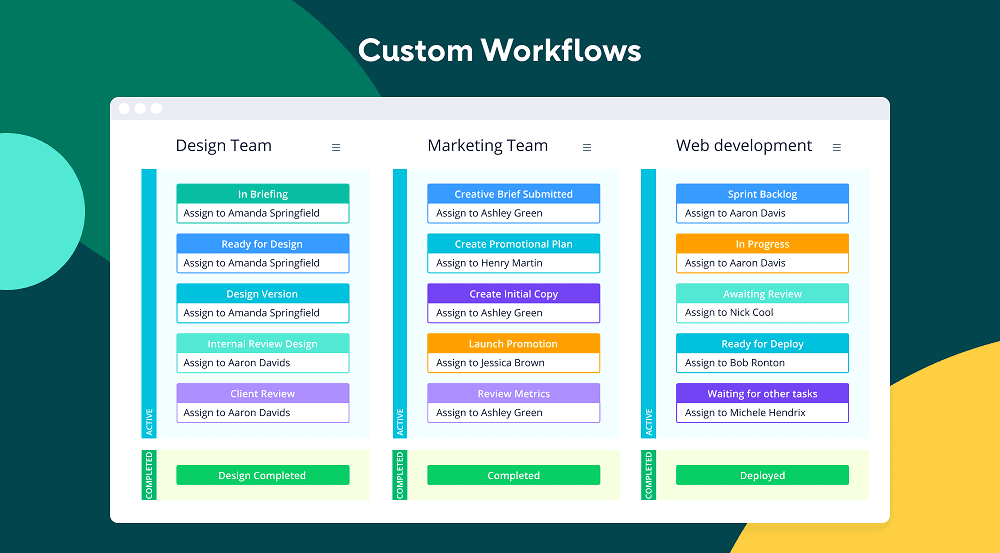 Custom Workflows

Design Team

ACTIVE

In Briefing
Assign to Amanda Springfield

Ready for Design
Assign to Amanda Springfield

Design Version
Assign to Amanda Springfield

Internal Review Design
Assign to Aaron Davids

Client Review
Assign to Aaron Davids

COMPLETED

Design Completed

Marketing Team

ACTIVE

Creative Brief Submitted
Assign to Ashley Green

Create Promotional Plan
Assign to Henry Martin

Create Initial Copy
Assign to Ashley Green

Launch Promotion
Assign to Jessica Brown

Review Metrics
Assign to Ashley Green

COMPLETED

Completed

Web development

ACTIVE

Sprint Backlog
Assign to Aaron Davis

In Progress
Assign to Aaron Davis

Awaiting Review
Assign to Nick Cool

Ready for Deploy
Assign to Bob Ronton

Waiting for other tasks
Assign to Michele Hendrix

COMPLETED

Deployed